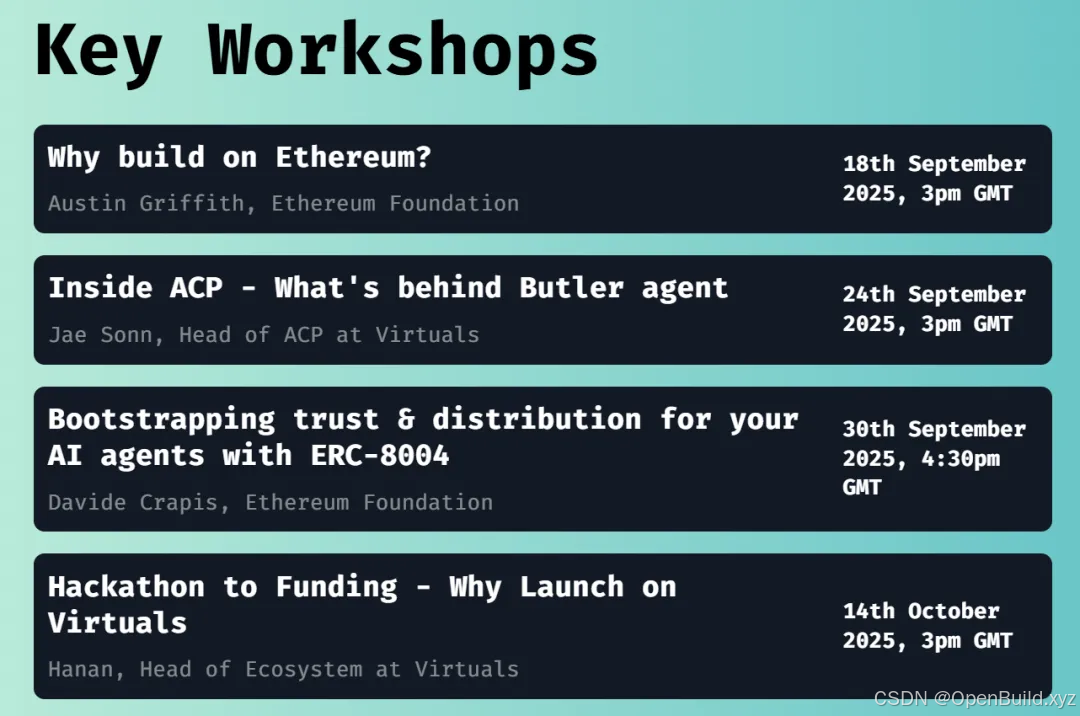 Key Workshops

Why build on Ethereum?
Austin Griffith, Ethereum Foundation
18th September 2025, 3pm GMT

Inside ACP - What's behind Butler agent
Jae Sonn, Head of ACP at Virtuals
24th September 2025, 3pm GMT

Bootstrapping trust & distribution for your AI agents with ERC-8004
Davide Crapis, Ethereum Foundation
30th September 2025, 4:30pm GMT

Hackathon to Funding - Why Launch on Virtuals
Hanan, Head of Ecosystem at Virtuals
14th October 2025, 3pm GMT

CSDN @OpenBuild.xyz